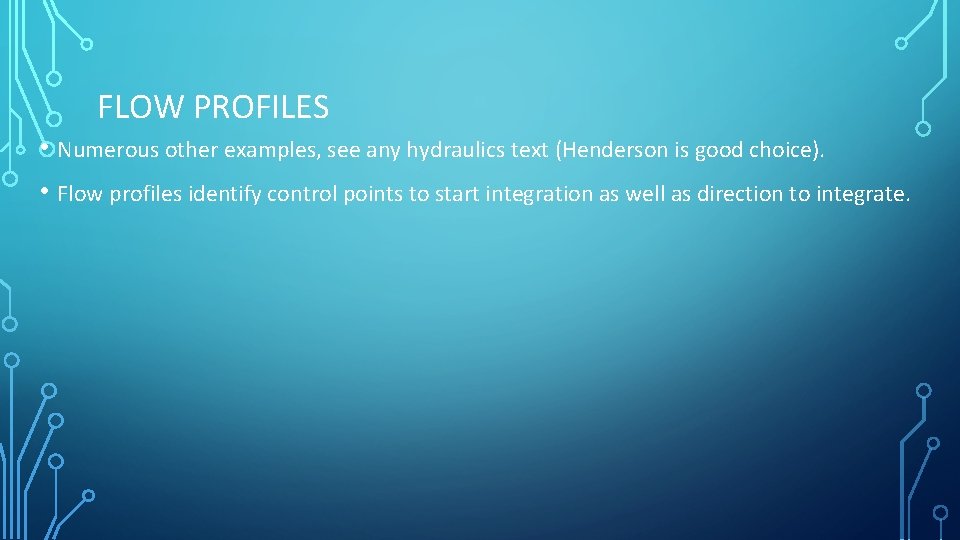 FLOW PROFILES

• Numerous other examples, see any hydraulics text (Henderson is good choice).

• Flow profiles identify control points to start integration as well as direction to integrate.